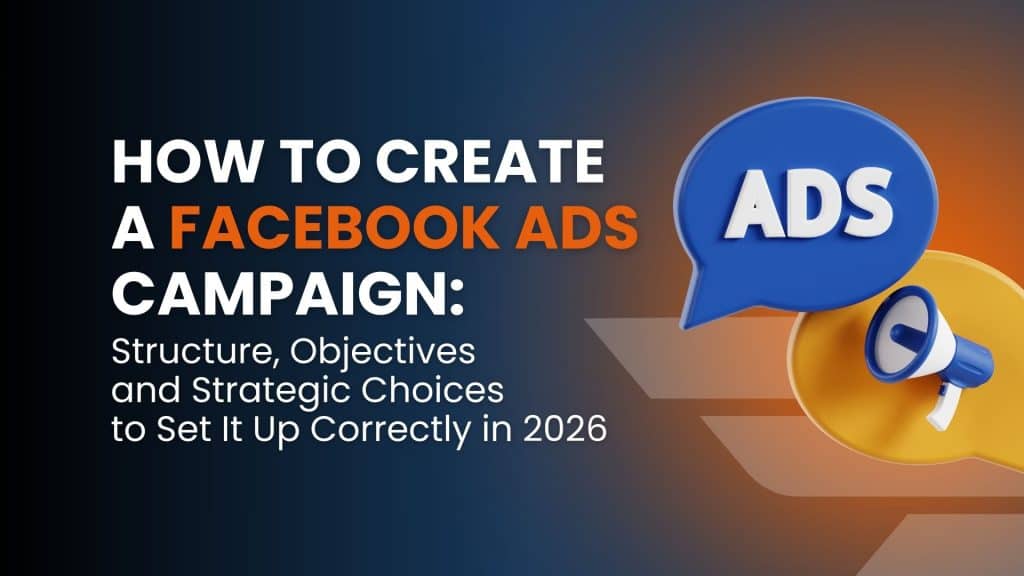 HOW TO CREATE A FACEBOOK ADS CAMPAIGN:

Structure, Objectives and Strategic Choices to Set It Up Correctly in 2026

ADS